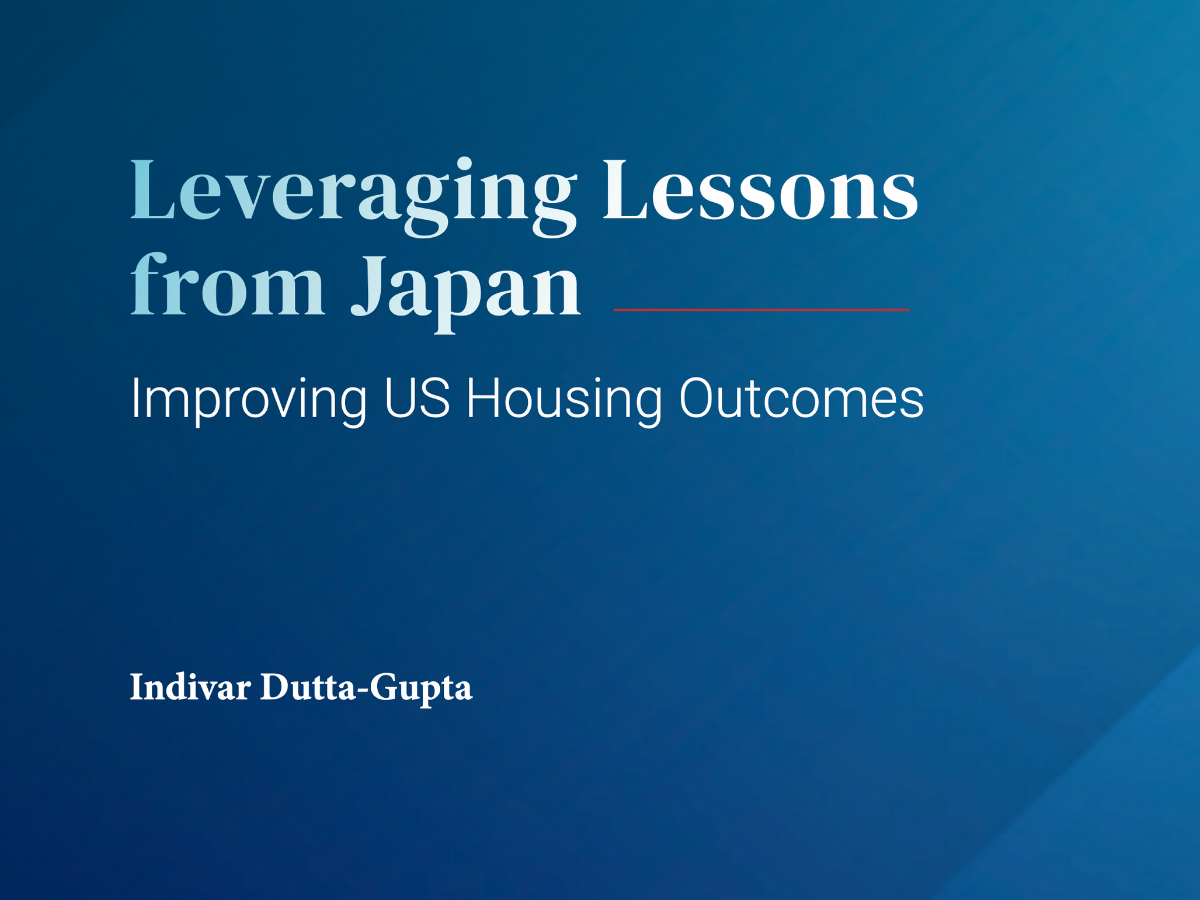 Leveraging Lessons from Japan

Improving US Housing Outcomes

Indivar Dutta-Gupta